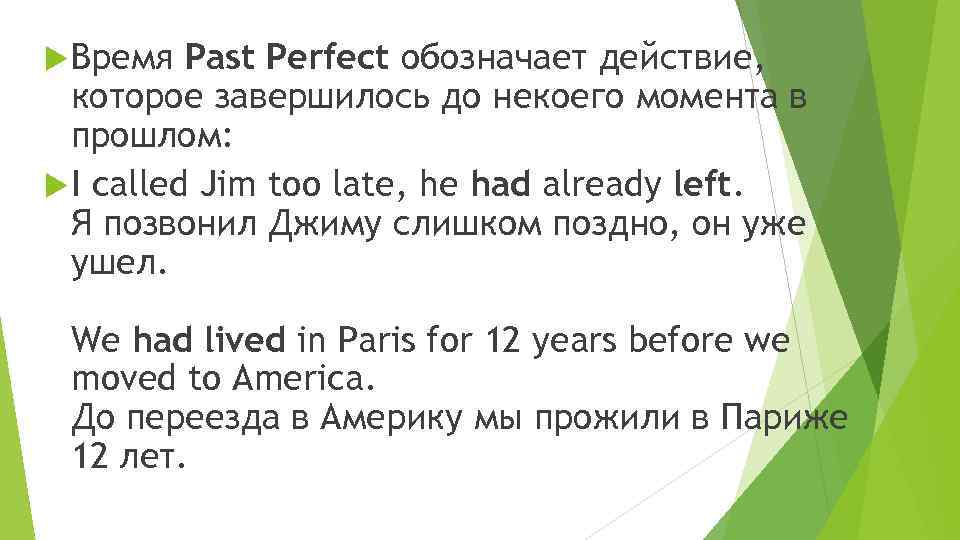 Время Past Perfect обозначает действие, которое завершилось до некоего момента в прошлом:

I called Jim too late, he had already left.
Я позвонил Джиму слишком поздно, он уже ушел.

We had lived in Paris for 12 years before we moved to America.
До переезда в Америку мы прожили в Париже 12 лет.